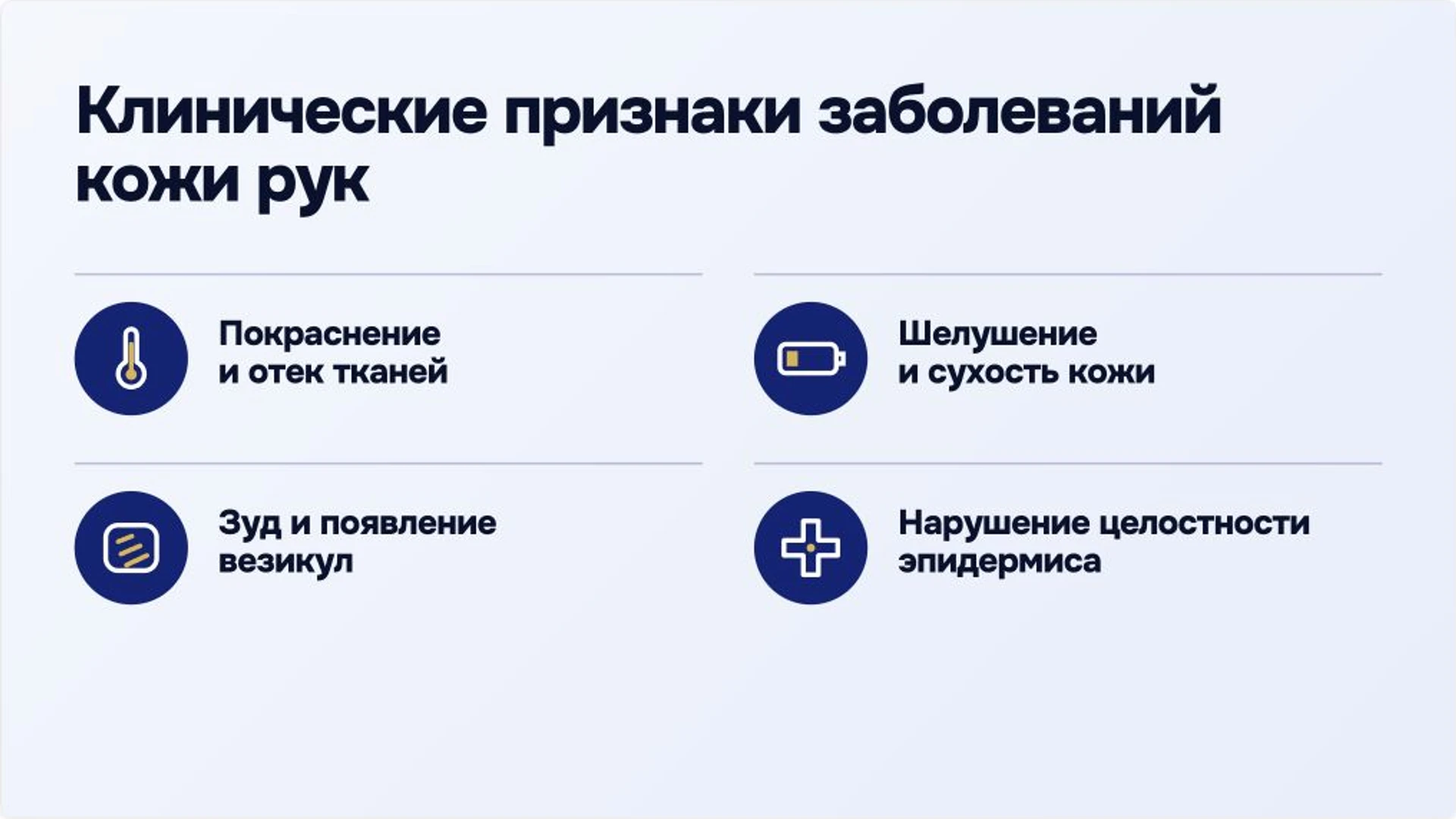 Клинические признаки заболеваний кожи рук

Покраснение и отек тканей

Зуд и появление везикул

Шелушение и сухость кожи

Нарушение целостности эпидермиса